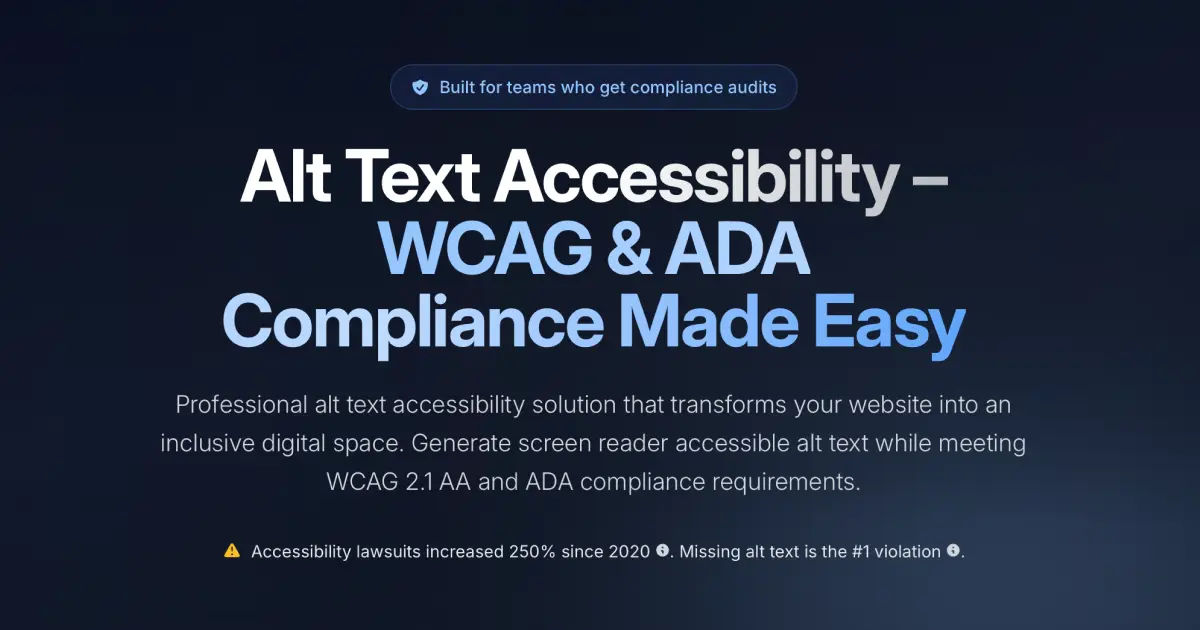 Built for teams who get compliance audits

Alt Text Accessibility – WCAG & ADA Compliance Made Easy

Professional alt text accessibility solution that transforms your website into an inclusive digital space. Generate screen reader accessible alt text while meeting WCAG 2.1 AA and ADA compliance requirements.

Accessibility lawsuits increased 250% since 2020. Missing alt text is the #1 violation.